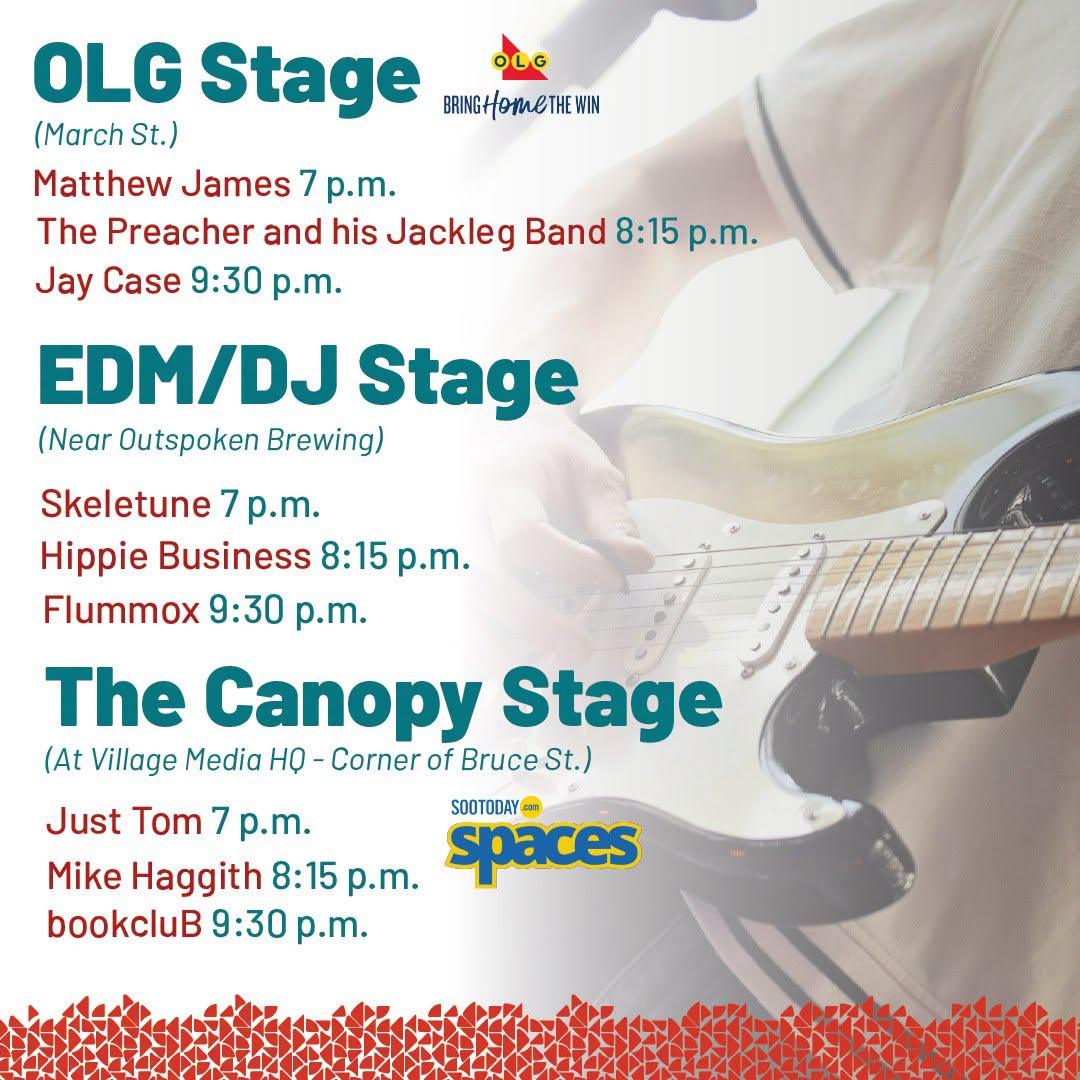 OLG Stage

OLG
BRING Home THE WIN

(March St.)

Matthew James 7 p.m.
The Preacher and his Jackleg Band 8:15 p.m.
Jay Case 9:30 p.m.

EDM/DJ Stage
(Near Outspoken Brewing)

Skeletune 7 p.m.
Hippie Business 8:15 p.m.
Flummox 9:30 p.m.

The Canopy Stage
(At Village Media HQ - Corner of Bruce St.)

Just Tom 7 p.m.
Mike Haggith 8:15 p.m.
bookcluB 9:30 p.m.

SOOTODAY.com
spaces